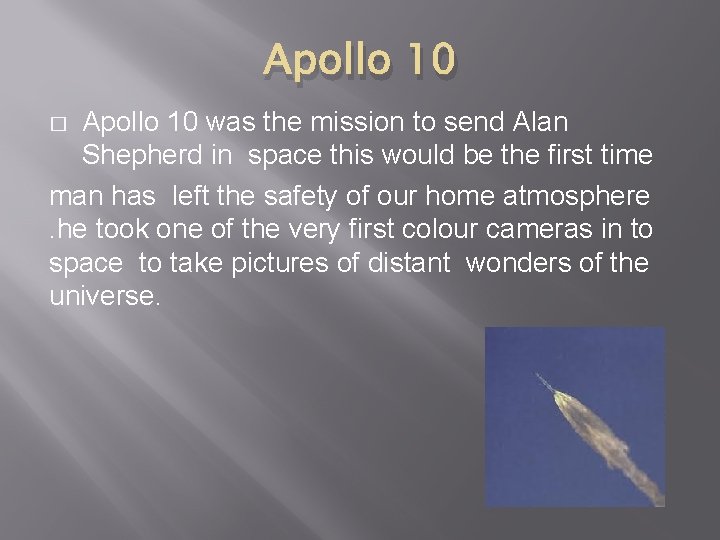 Apollo 10

□ Apollo 10 was the mission to send Alan Shepherd in space this would be the first time man has left the safety of our home atmosphere .he took one of the very first colour cameras in to space to take pictures of distant wonders of the universe.